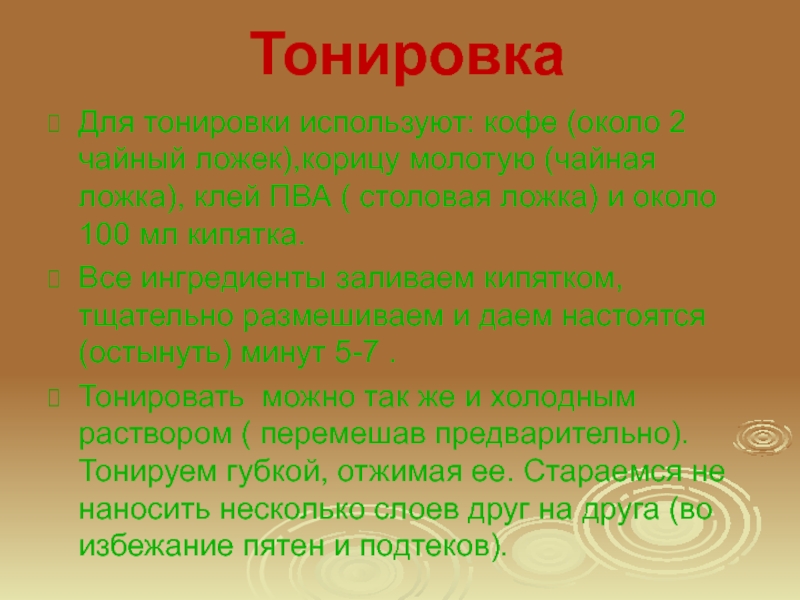 Тонировка

Для тонировки используют: кофе (около 2 чайный ложек),корицу молотую (чайная ложка), клей ПВА ( столовая ложка) и около 100 мл кипятка.

Все ингредиенты заливаем кипятком, тщательно размешиваем и даем настоятся (остынуть) минут 5-7 .

Тонировать можно так же и холодным раствором ( перемешав предварительно). Тонируем губкой, отжимая ее. Стараемся не наносить несколько слоев друг на друга (во избежание пятен и подтеков).